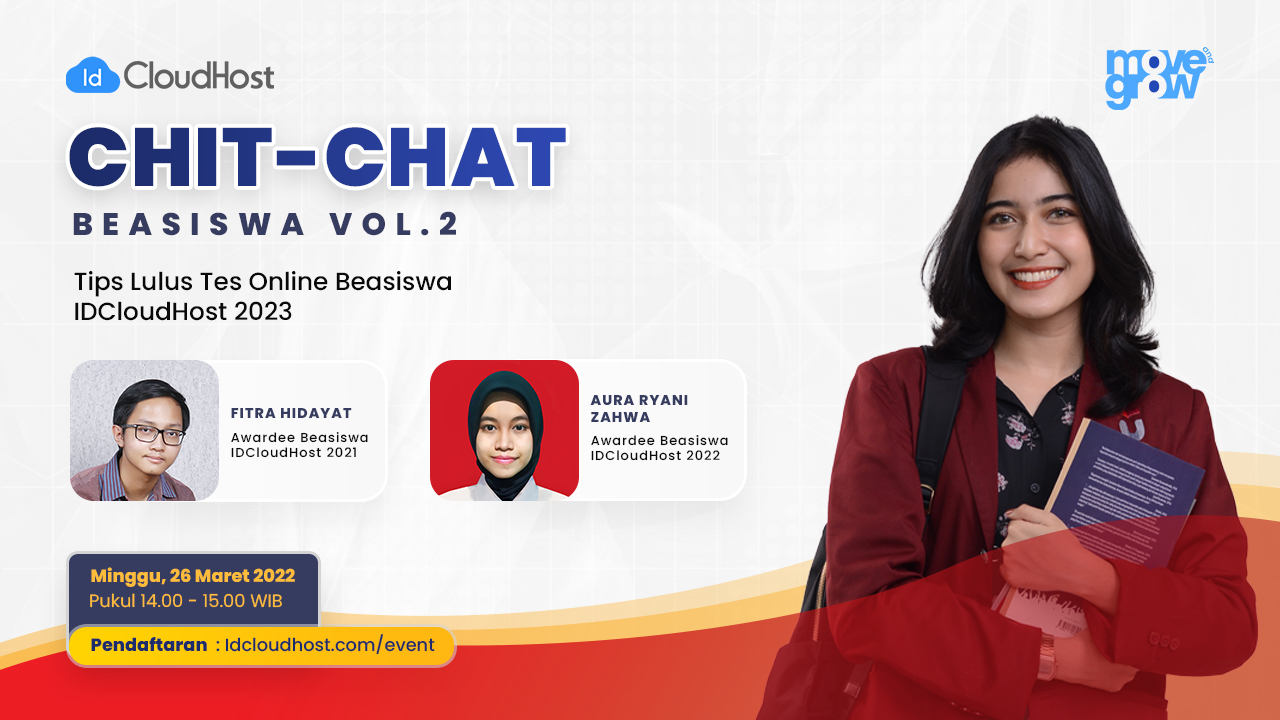 Id CloudHost

move and grow

CHIT-CHAT
BEASISWA VOL.2

Tips Lulus Tes Online Beasiswa IDCloudHost 2023

FITRA HIDAYAT
Awardee Beasiswa IDCloudHost 2021

AURA RYANI ZAHWA
Awardee Beasiswa IDCloudHost 2022

Minggu, 26 Maret 2022
Pukul 14.00 - 15.00 WIB

Pendaftaran : Idcloudhost.com/event